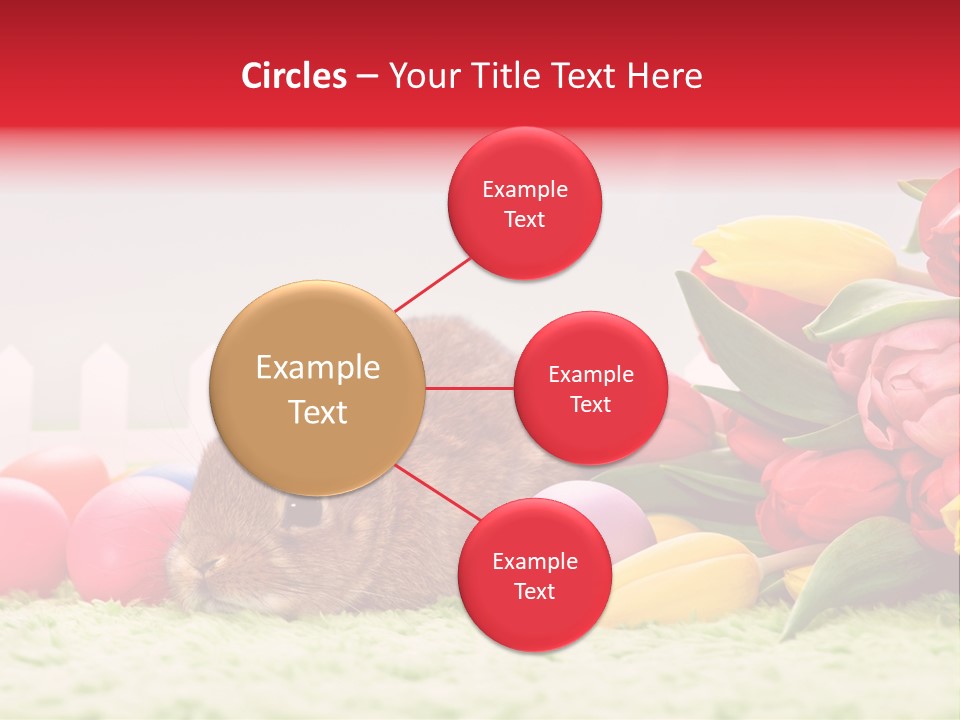 Circles – Your Title Text Here

Example Text

Example Text

Example Text

Example Text